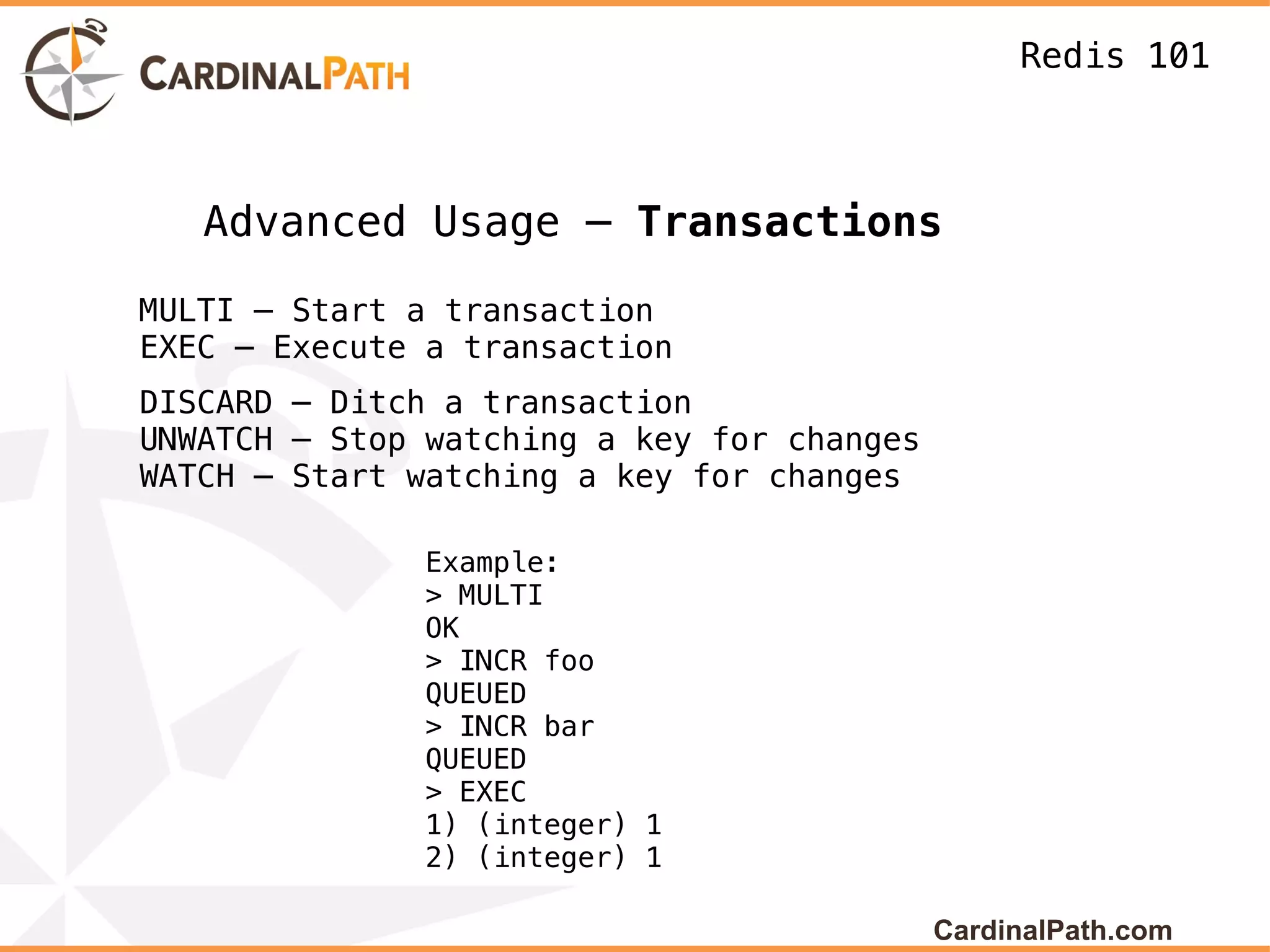 CARDINALPATH

Redis 101

Advanced Usage – Transactions

MULTI – Start a transaction
EXEC – Execute a transaction

DISCARD – Ditch a transaction
UNWATCH – Stop watching a key for changes
WATCH – Start watching a key for changes

Example:
> MULTI
OK
> INCR foo
QUEUED
> INCR bar
QUEUED
> EXEC
1) (integer) 1
2) (integer) 1

CardinalPath.com